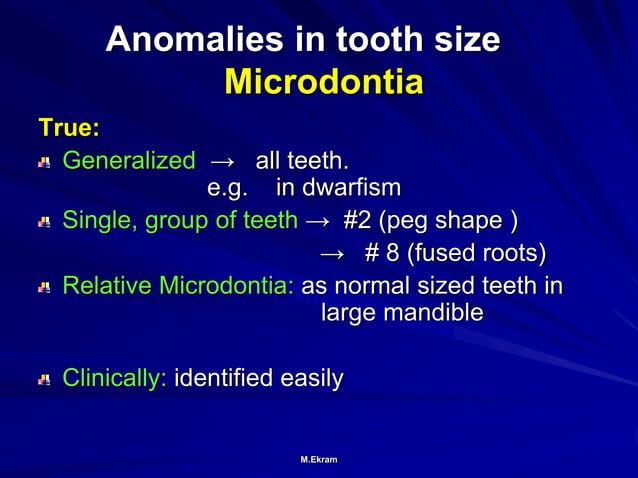 Anomalies in tooth size
Microdontia

True:

Generalized → all teeth.
e.g. in dwarfism

Single, group of teeth → #2 (peg shape )
→ # 8 (fused roots)

Relative Microdontia: as normal sized teeth in large mandible

Clinically: identified easily

M.Ekram